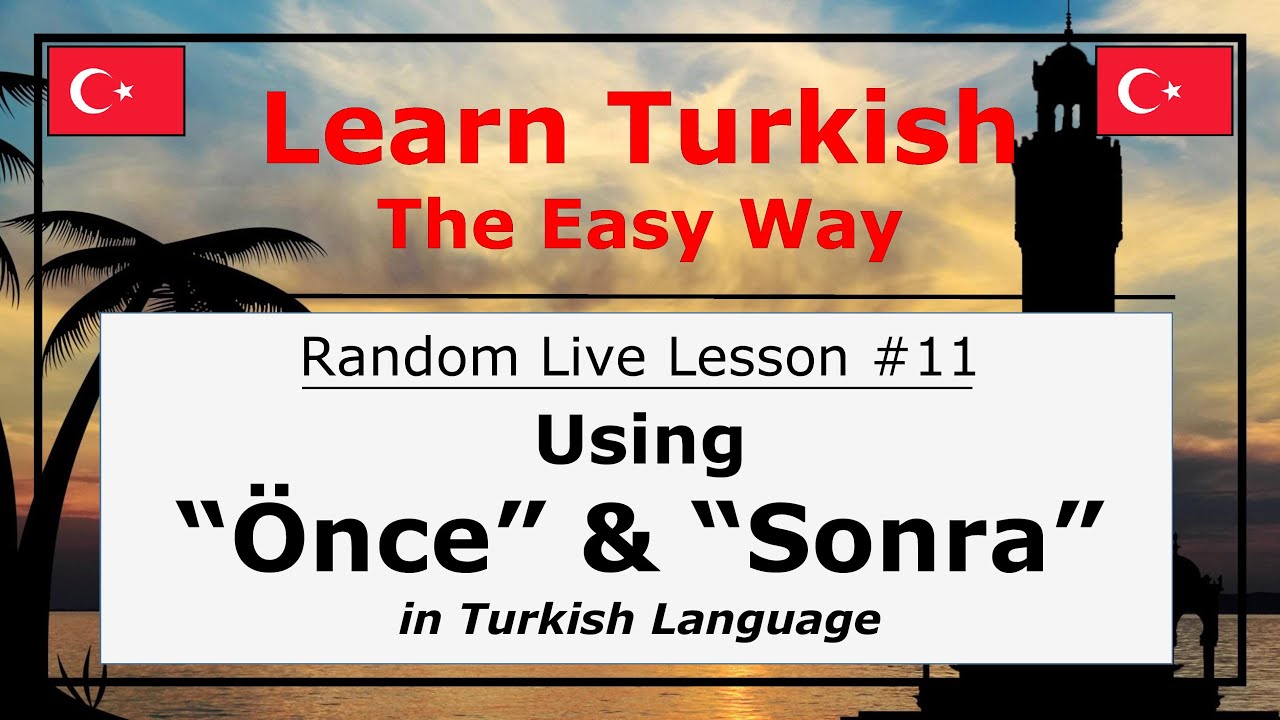 Learn Turkish
The Easy Way

Random Live Lesson #11
Using
“Önce” & “Sonra”
in Turkish Language